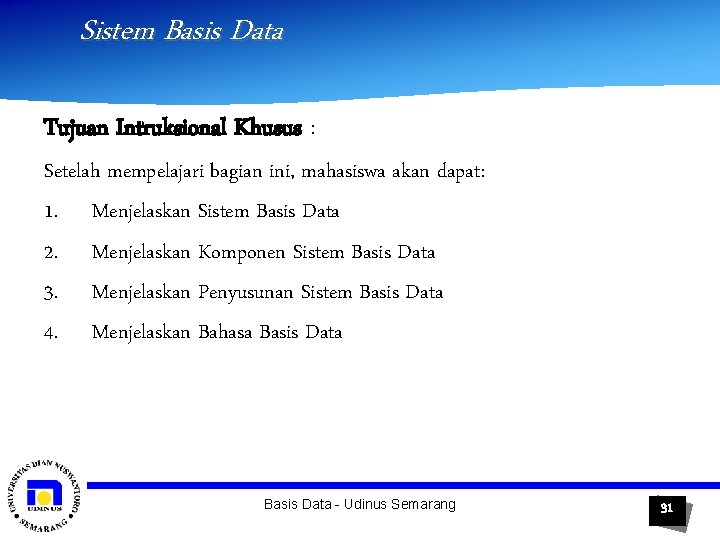 Sistem Basis Data

Tujuan Intruksional Khusus :

Setelah mempelajari bagian ini, mahasiswa akan dapat:

1. Menjelaskan Sistem Basis Data
2. Menjelaskan Komponen Sistem Basis Data
3. Menjelaskan Penyusunan Sistem Basis Data
4. Menjelaskan Bahasa Basis Data

UNIVERSITAS DIAN NUSWANTORO SEMARANG UDINUS

Basis Data - Udinus Semarang

31